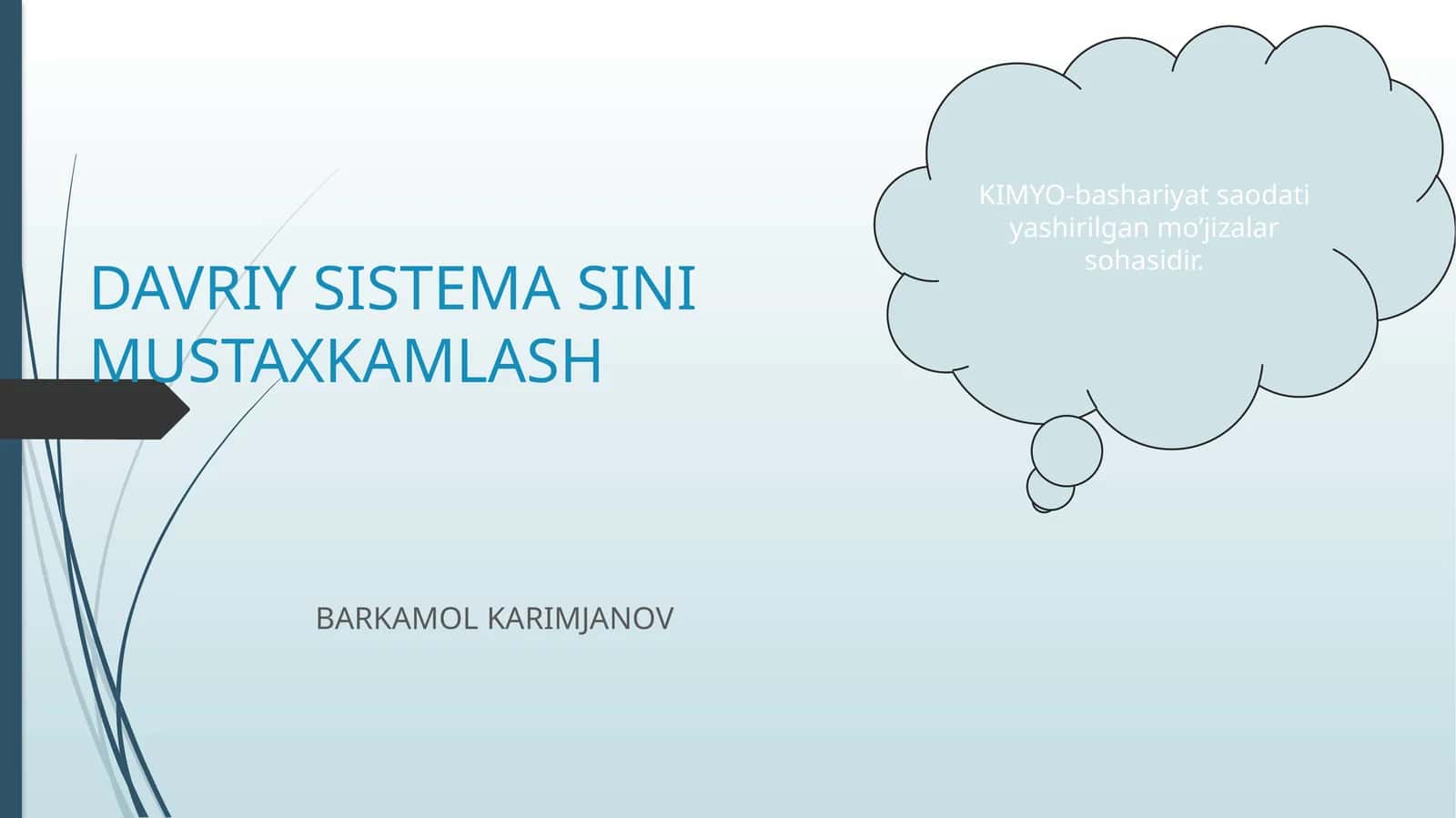 DAVRIY SISTEMA SINI MUSTAXKAMLASH

KIMYO-bashariyat saodati yashirilgan mo’jizalar sohasidir.

BARKAMOL KARIMJANOV